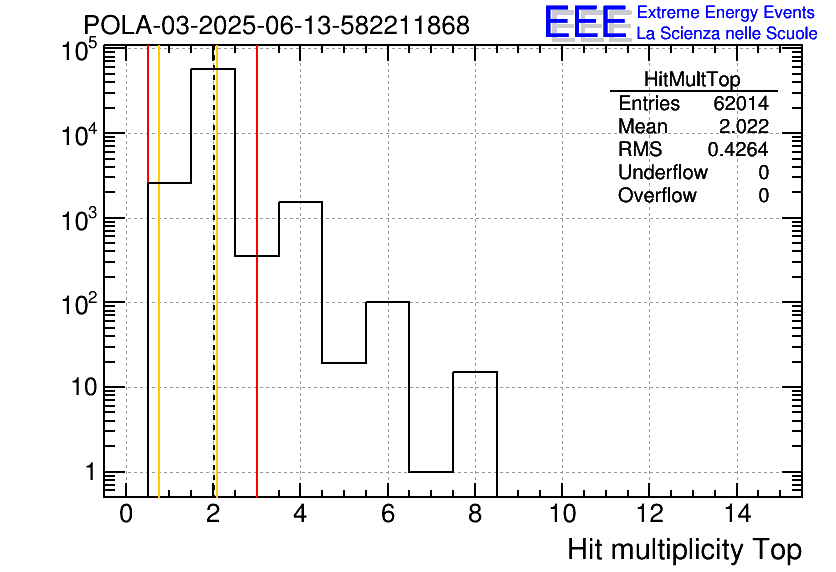 POLA-03-2025-06-13-582211868

EEE Extreme Energy Events
La Scienza nelle Scuole

| HitMultTop | |
|---|---|
| Entries | 62014 |
| Mean | 2.022 |
| RMS | 0.4264 |
| Underflow | 0 |
| Overflow | 0 |

$10^5$
$10^4$
$10^3$
$10^2$
10
1

0 2 4 6 8 10 12 14

Hit multiplicity Top